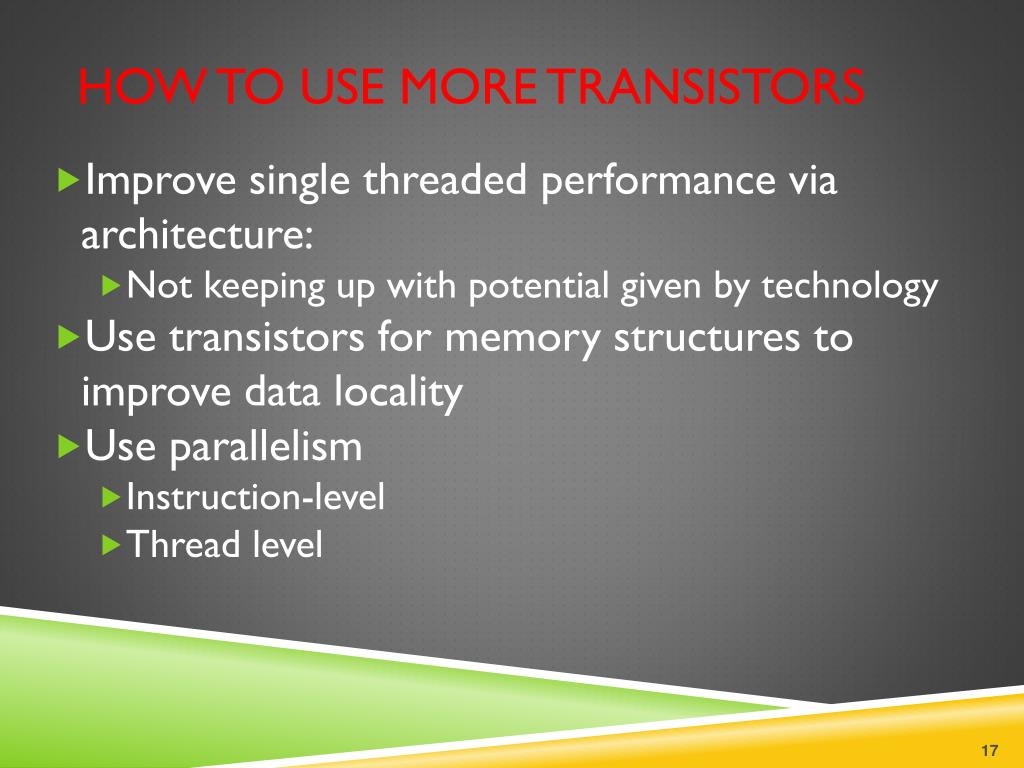 HOW TO USE MORE TRANSISTORS

Improve single threaded performance via architecture:

Not keeping up with potential given by technology

Use transistors for memory structures to improve data locality

Use parallelism

Instruction-level

Thread level

17